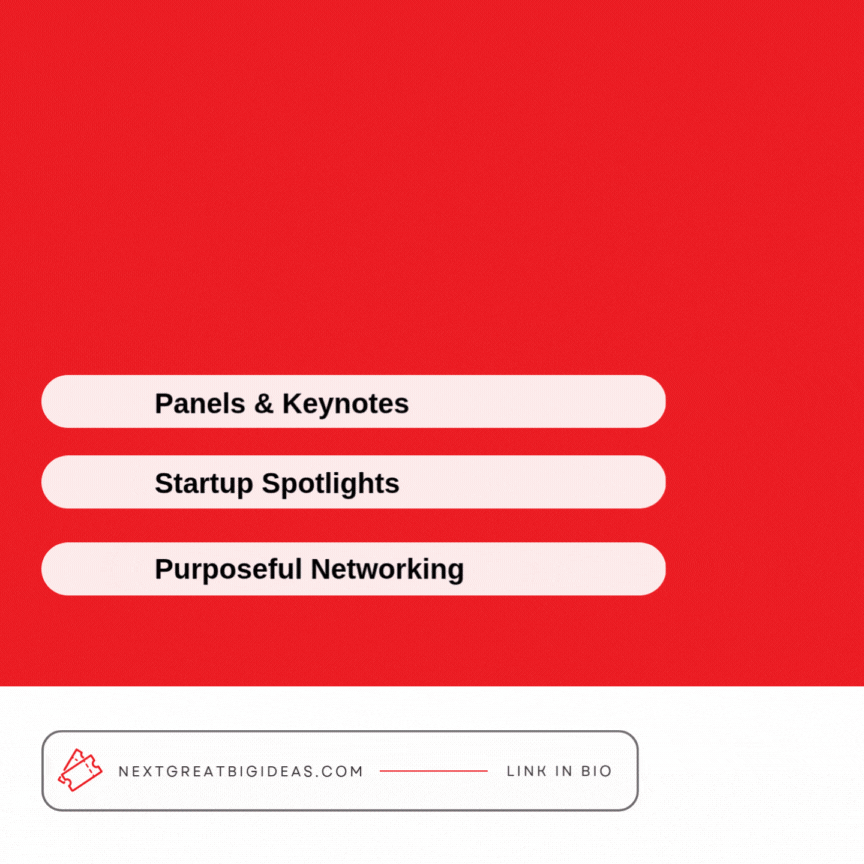 Panels & Keynotes

Startup Spotlights

Purposeful Networking

NEXTGREATBIGIDEAS.COM

LINK IN BIO